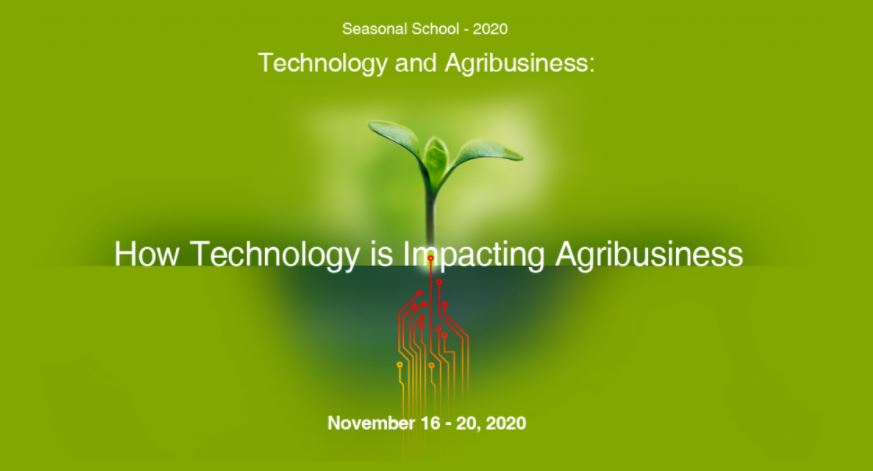 Seasonal School - 2020

Technology and Agribusiness:

How Technology is Impacting Agribusiness

November 16 - 20, 2020